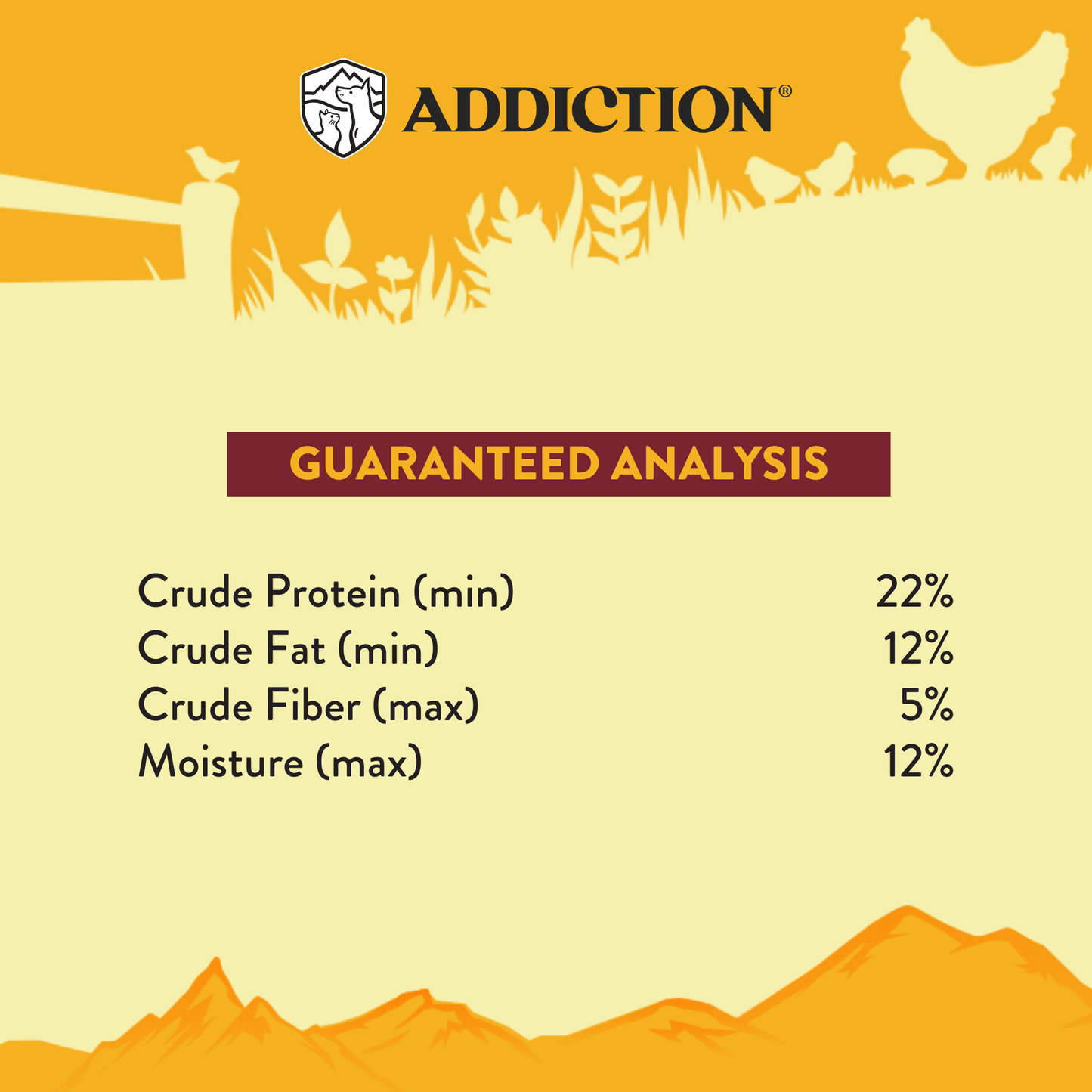 ADDICTION®

GUARANTEED ANALYSIS

| | |
|---|---|
| Crude Protein (min) | 22% |
| Crude Fat (min) | 12% |
| Crude Fiber (max) | 5% |
| Moisture (max) | 12% |